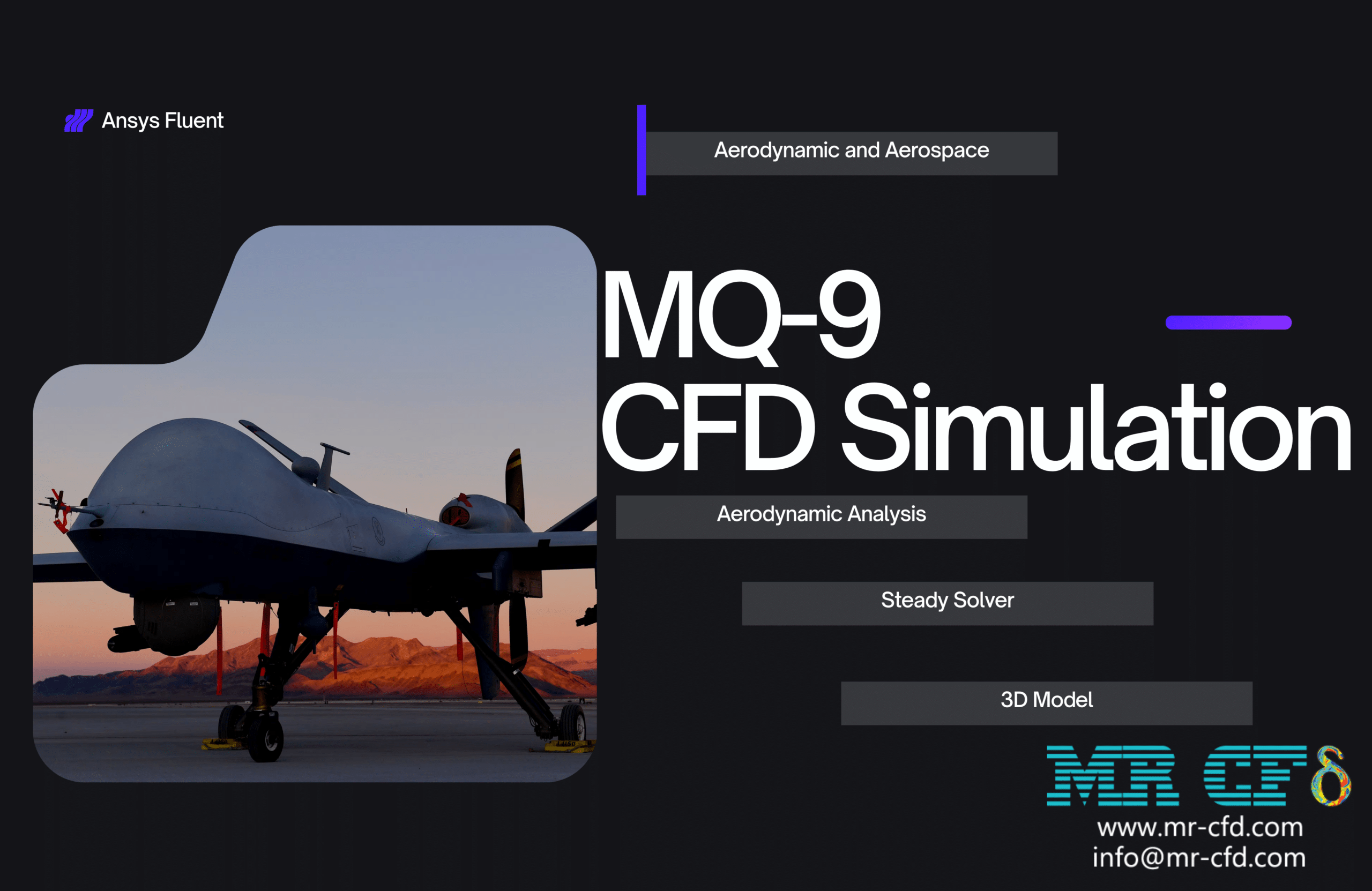 Ansys Fluent

Aerodynamic and Aerospace

MQ-9
CFD Simulation

Aerodynamic Analysis

Steady Solver

3D Model

MR CFD

www.mr-cfd.com
info@mr-cfd.com